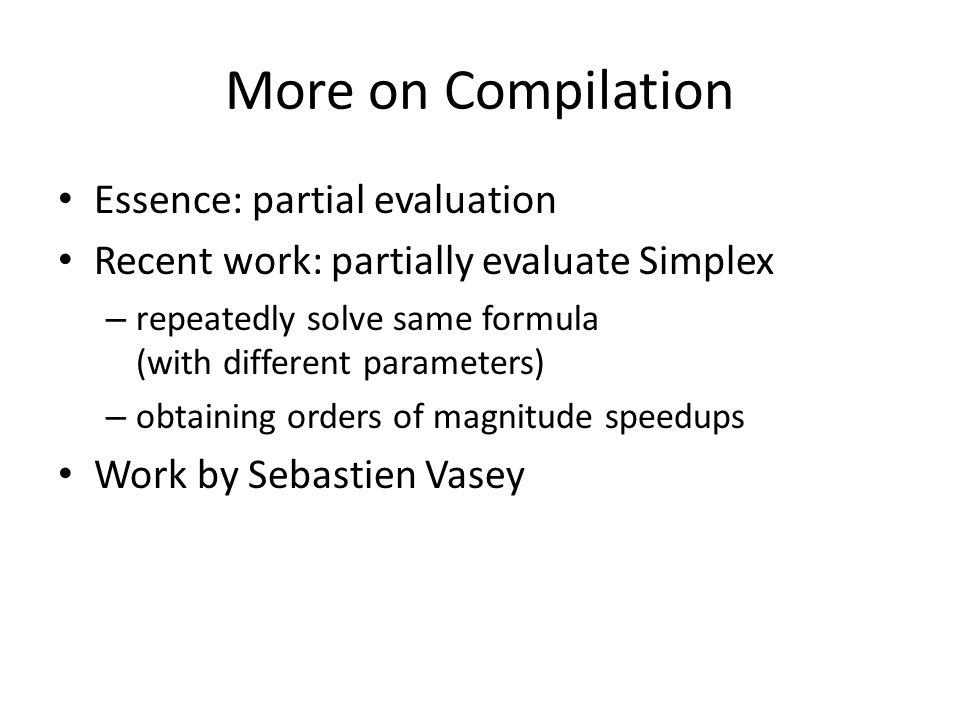 More on Compilation

• Essence: partial evaluation
• Recent work: partially evaluate Simplex
– repeatedly solve same formula (with different parameters)
– obtaining orders of magnitude speedups
• Work by Sebastien Vasey